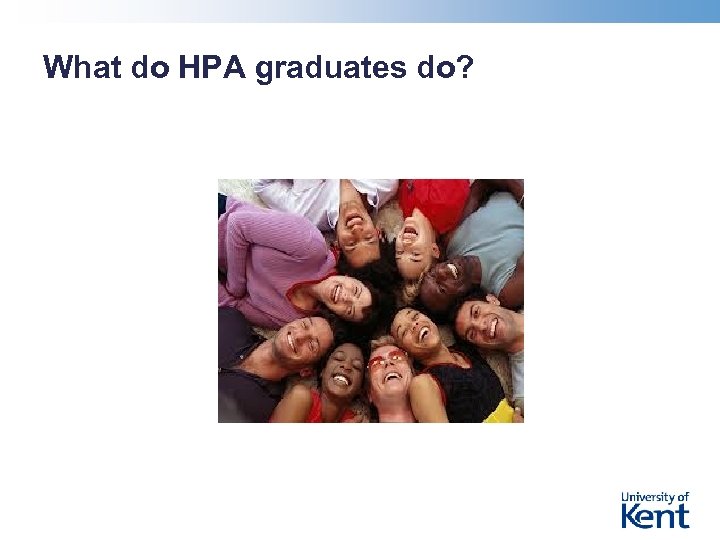 What do HPA graduates do?

University of
Kent